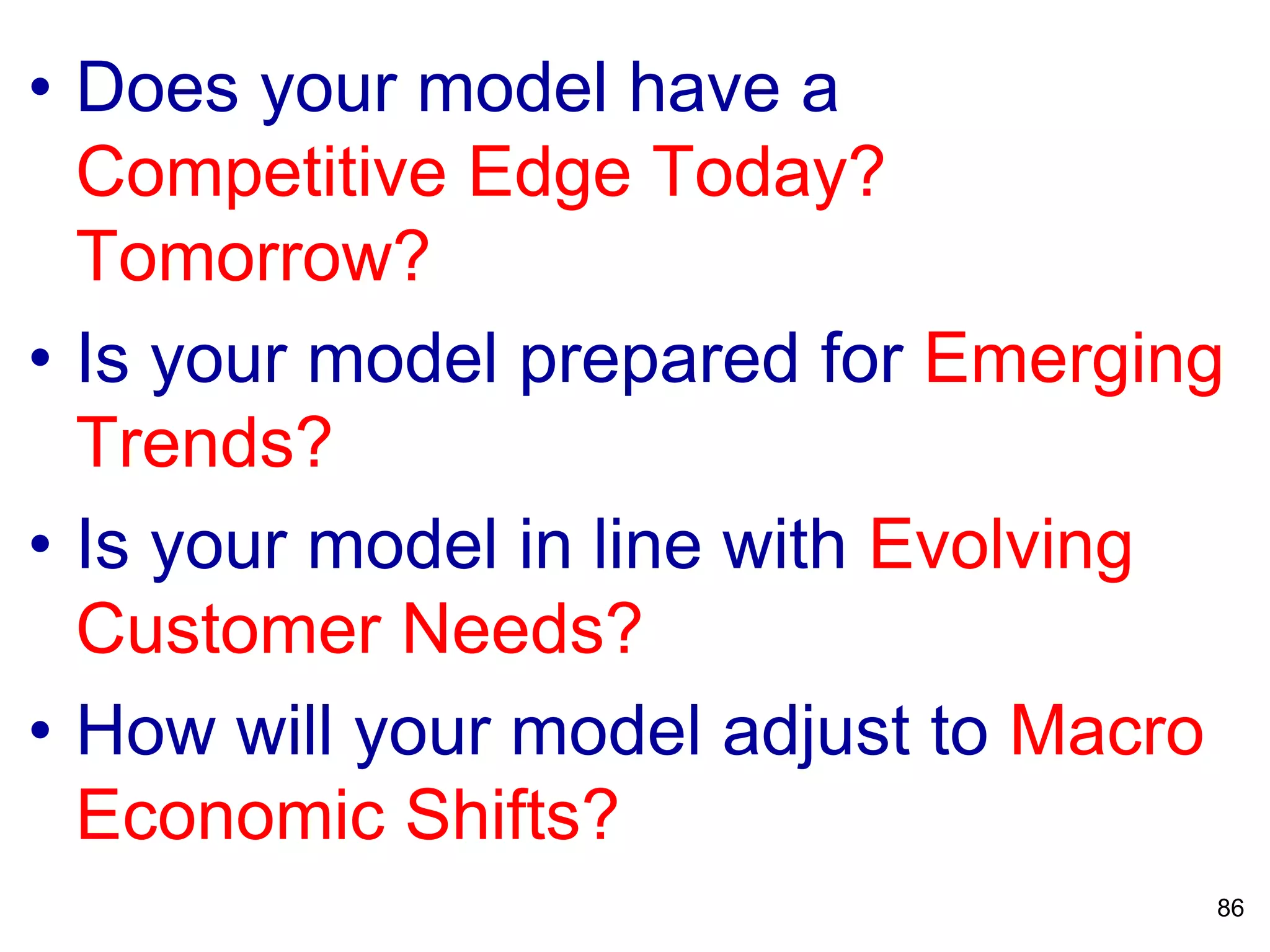 • Does your model have a Competitive Edge Today? Tomorrow?

• Is your model prepared for Emerging Trends?

• Is your model in line with Evolving Customer Needs?

• How will your model adjust to Macro Economic Shifts?

86